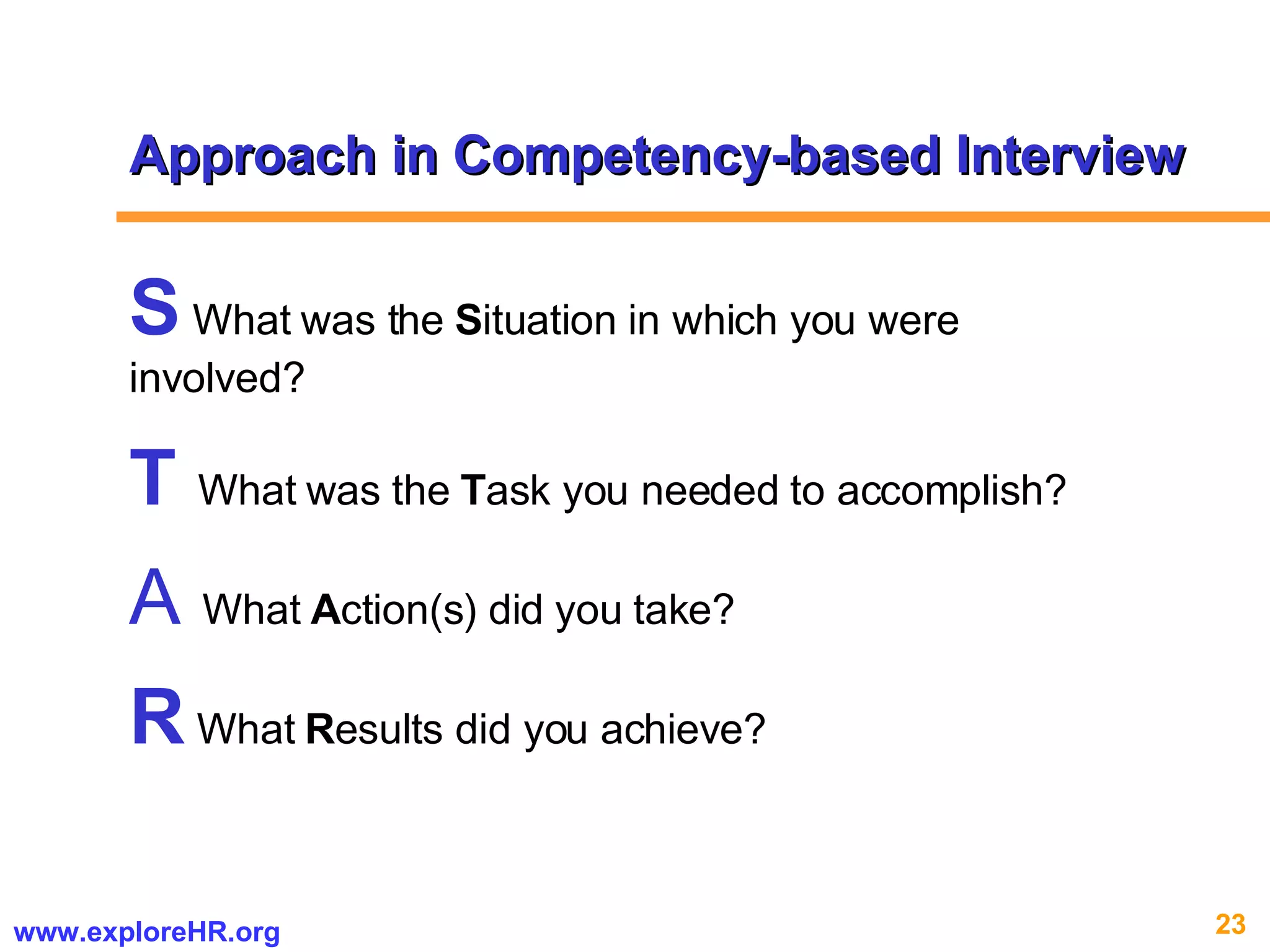 Approach in Competency-based Interview

S What was the Situation in which you were involved?

T What was the Task you needed to accomplish?

A What Action(s) did you take?

R What Results did you achieve?

www.exploreHR.org

23